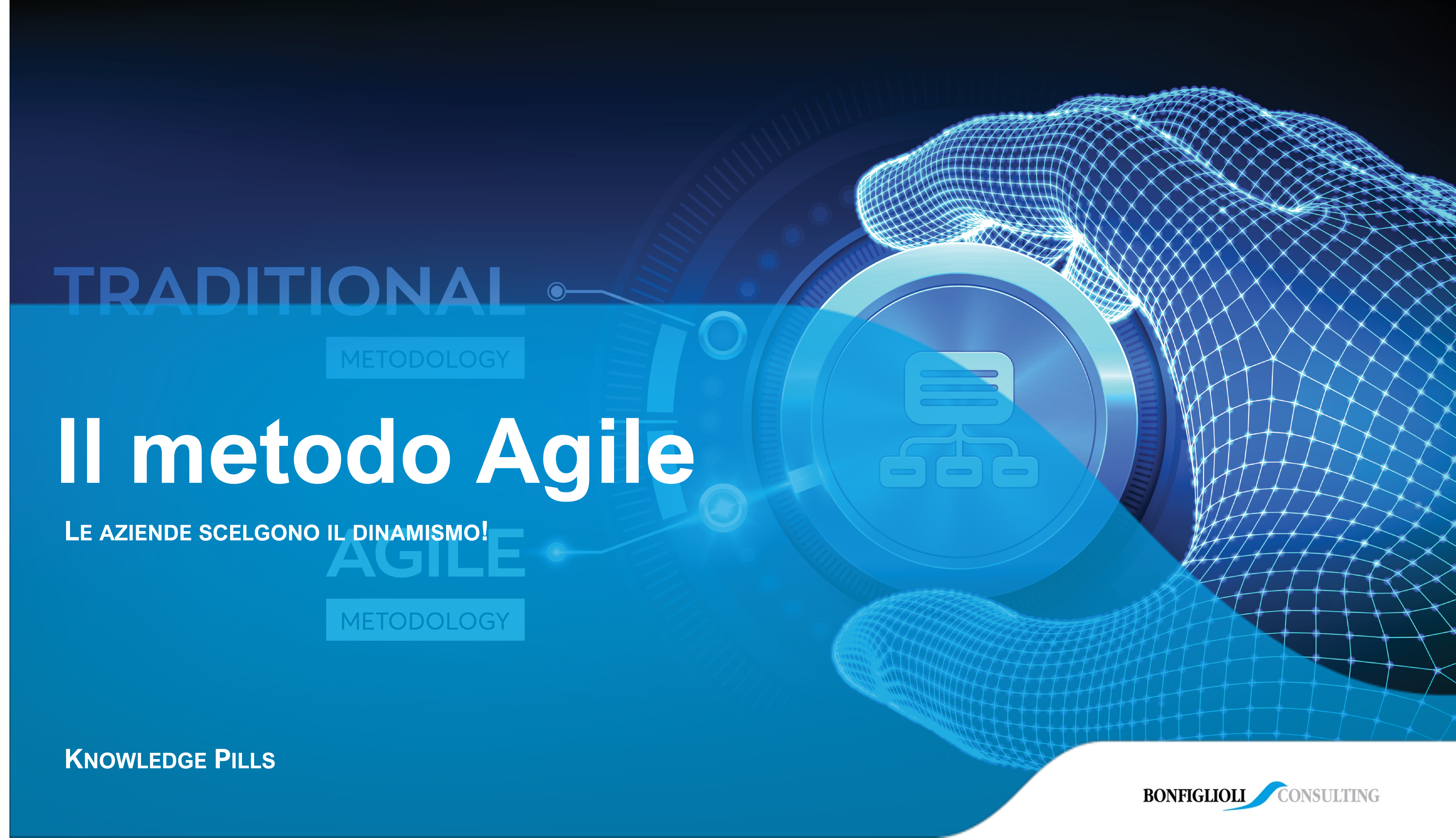 TRADITIONAL

METODOLOGY

Il metodo Agile

LE AZIENDE SCELGONO IL DINAMISMO!

AGILE

METODOLOGY

KNOWLEDGE PILLS

BONFIGLIOLI CONSULTING